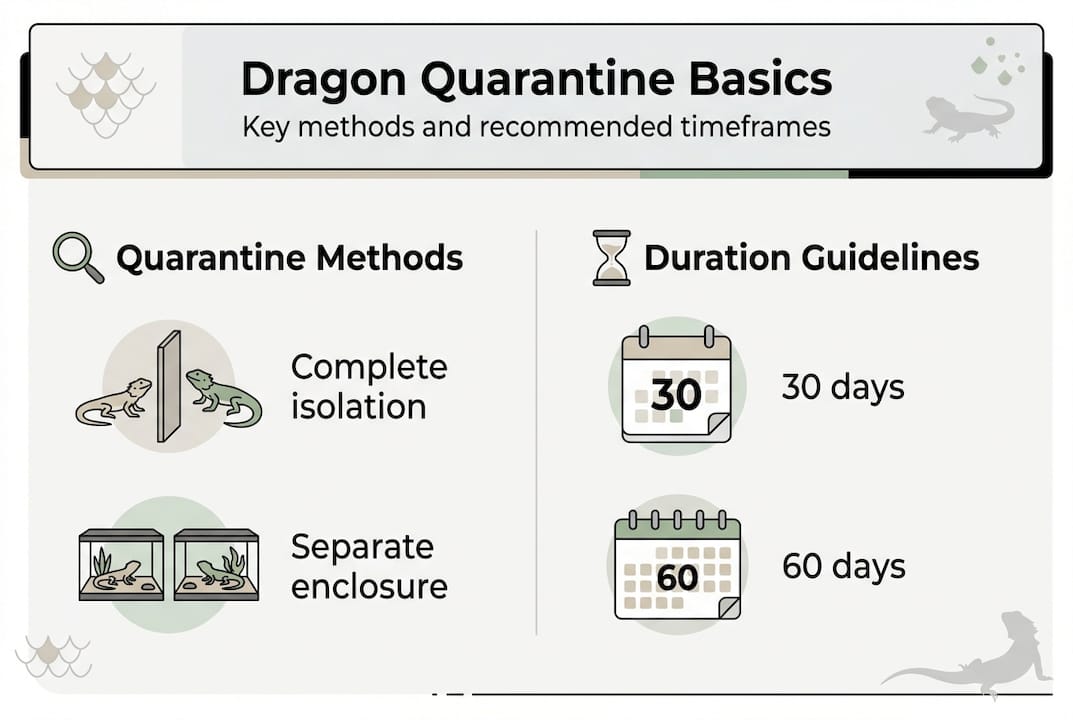 Dragon Quarantine Basics
Key methods and recommended timeframes

Quarantine Methods

Complete isolation

Separate enclosure

Duration Guidelines

30

30 days

60

60 days